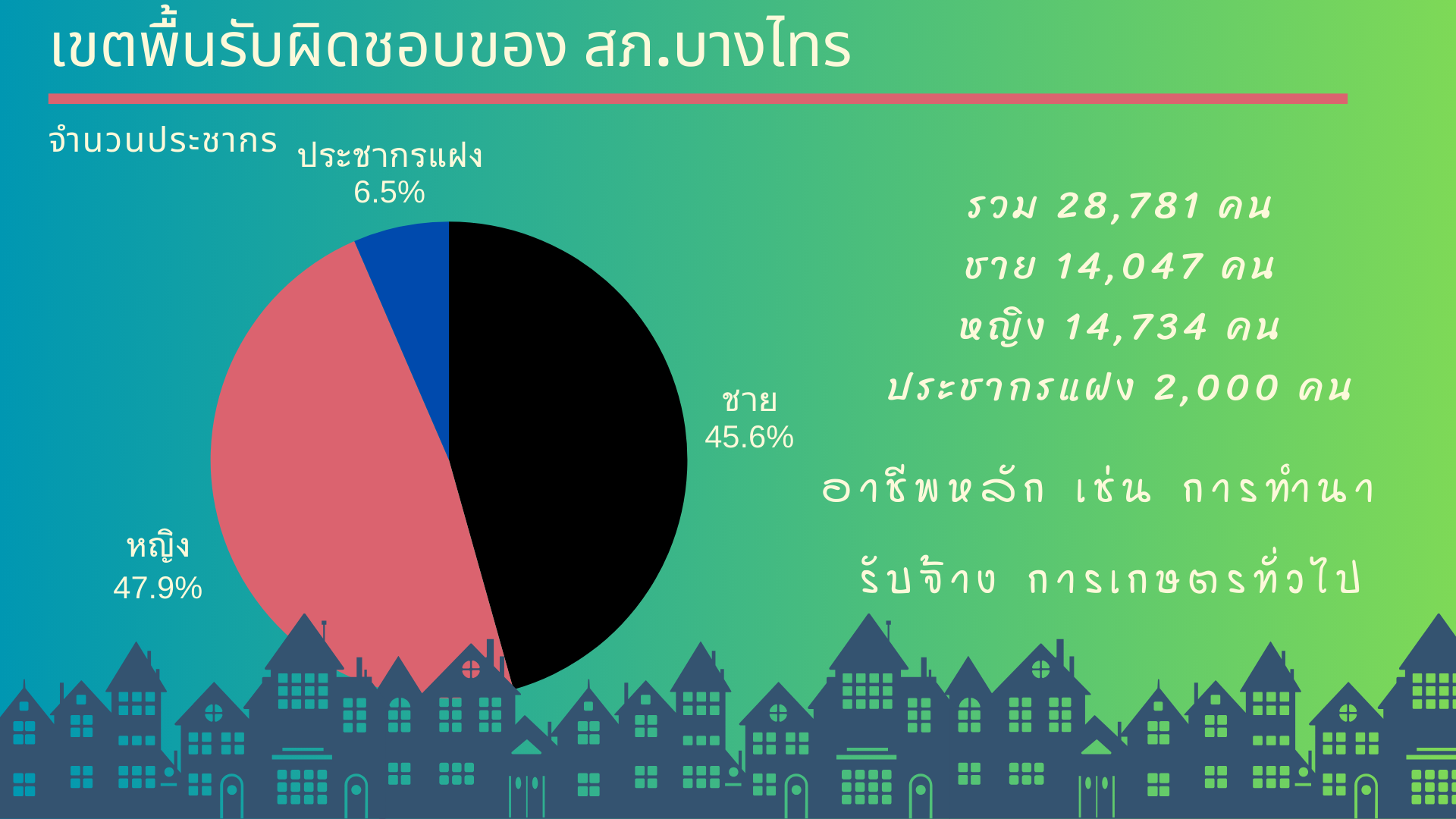 เขตพื้นรับผิดชอบของ สภ.บางไทร

จำนวนประชากร

ประชากรแฝง
6.5%

ชาย
45.6%

หญิง
47.9%

รวม 28,781 คน
ชาย 14,047 คน
หญิง 14,734 คน
ประชากรแฝง 2,000 คน

อาชีพหลัก เช่น การทำนา
รับจ้าง การเกษตรทั่วไป